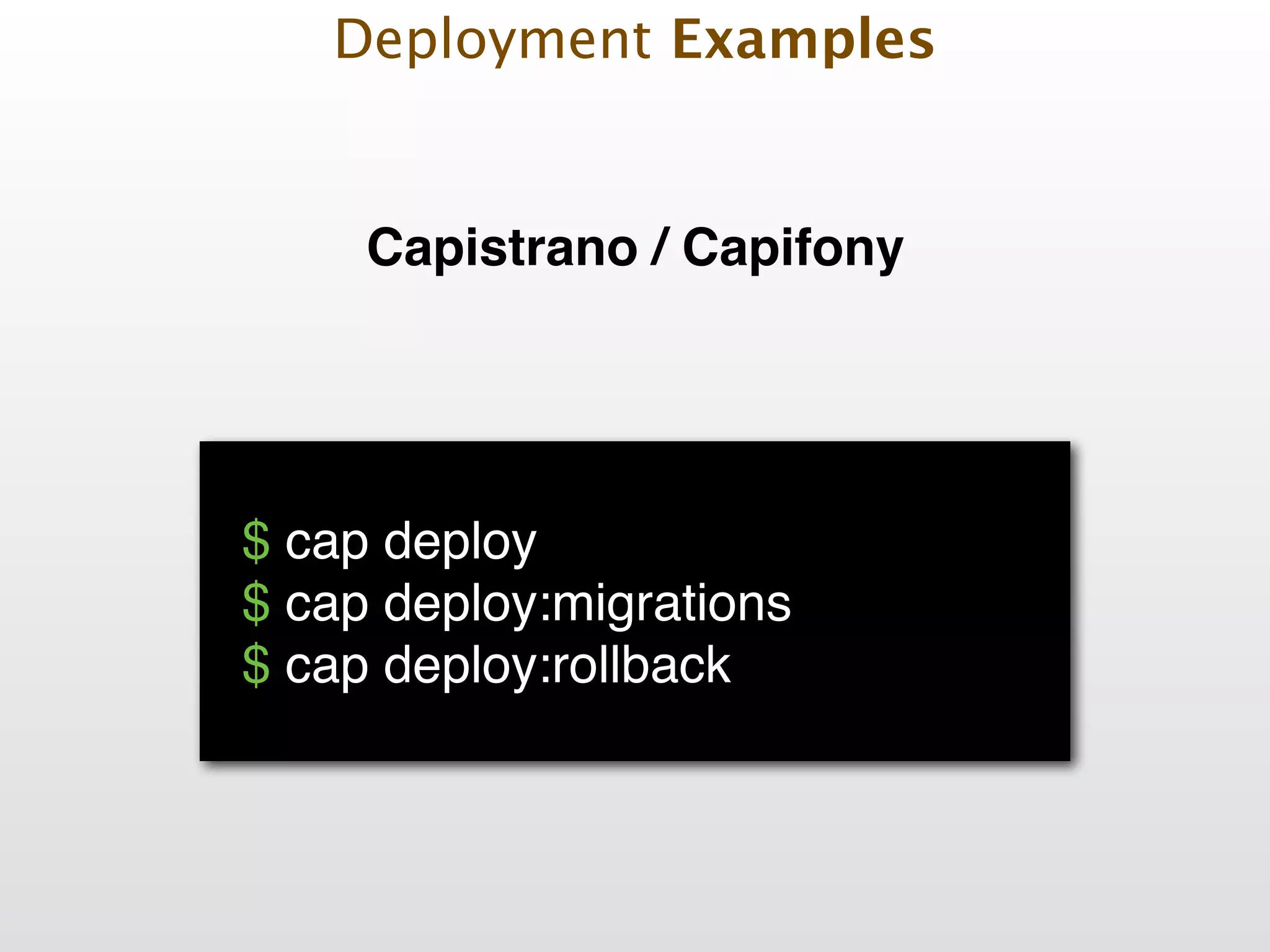 Deployment Examples

Capistrano / Capifony

\$ cap deploy
\$ cap deploy:migrations
\$ cap deploy:rollback